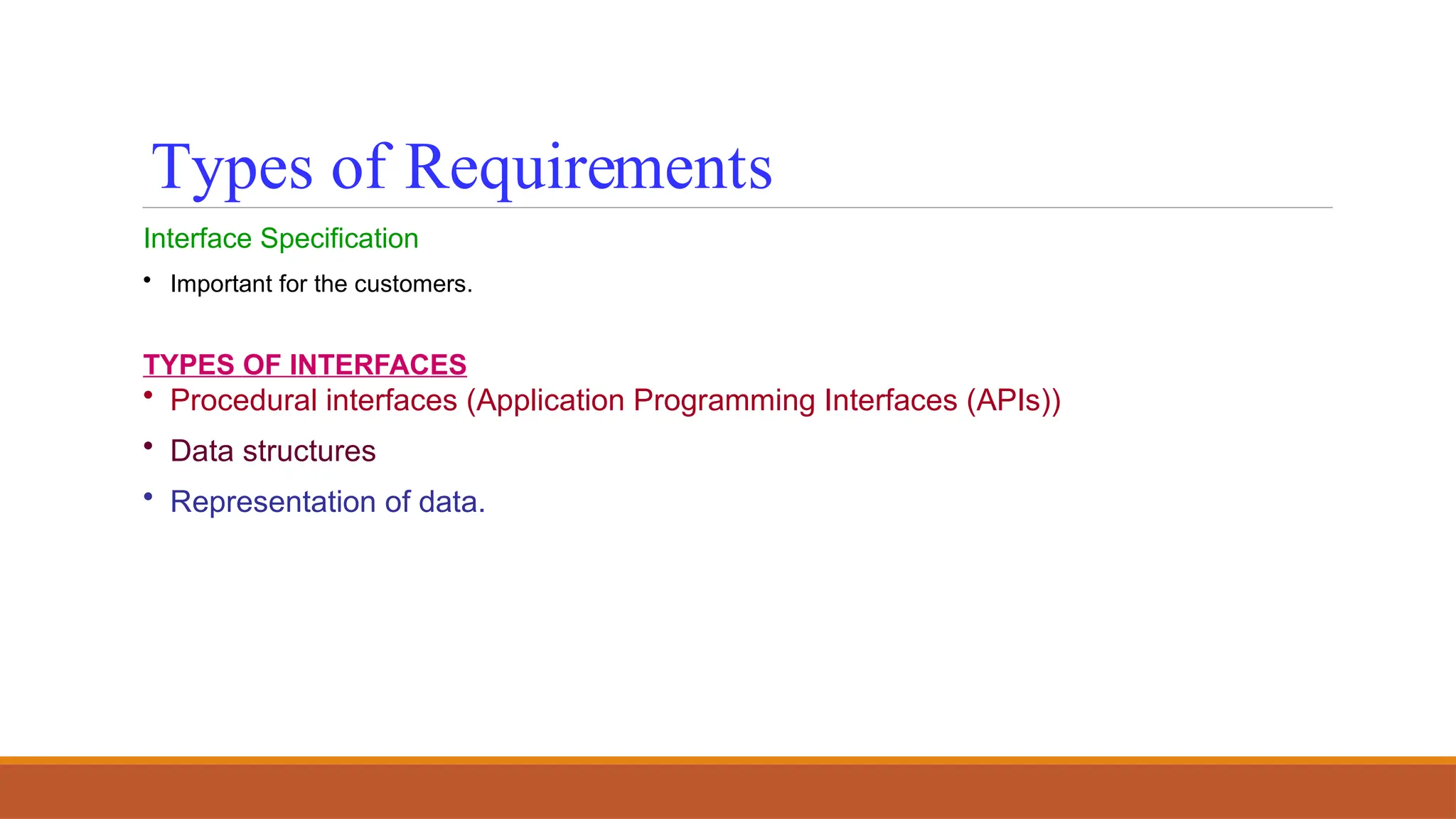 Types of Requirements

Interface Specification

• Important for the customers.

TYPES OF INTERFACES

• Procedural interfaces (Application Programming Interfaces (APIs))

• Data structures

• Representation of data.